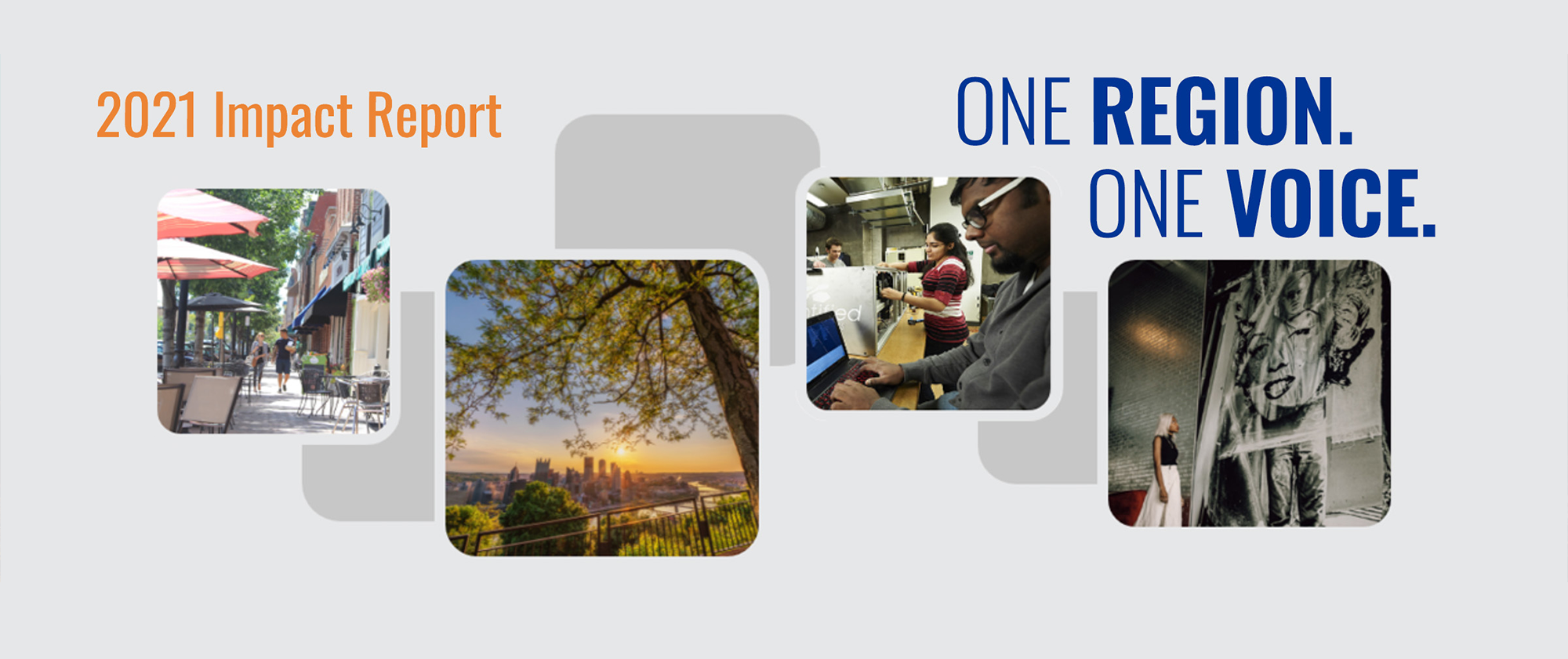 2021 Impact Report

ONE REGION.
ONE VOICE.